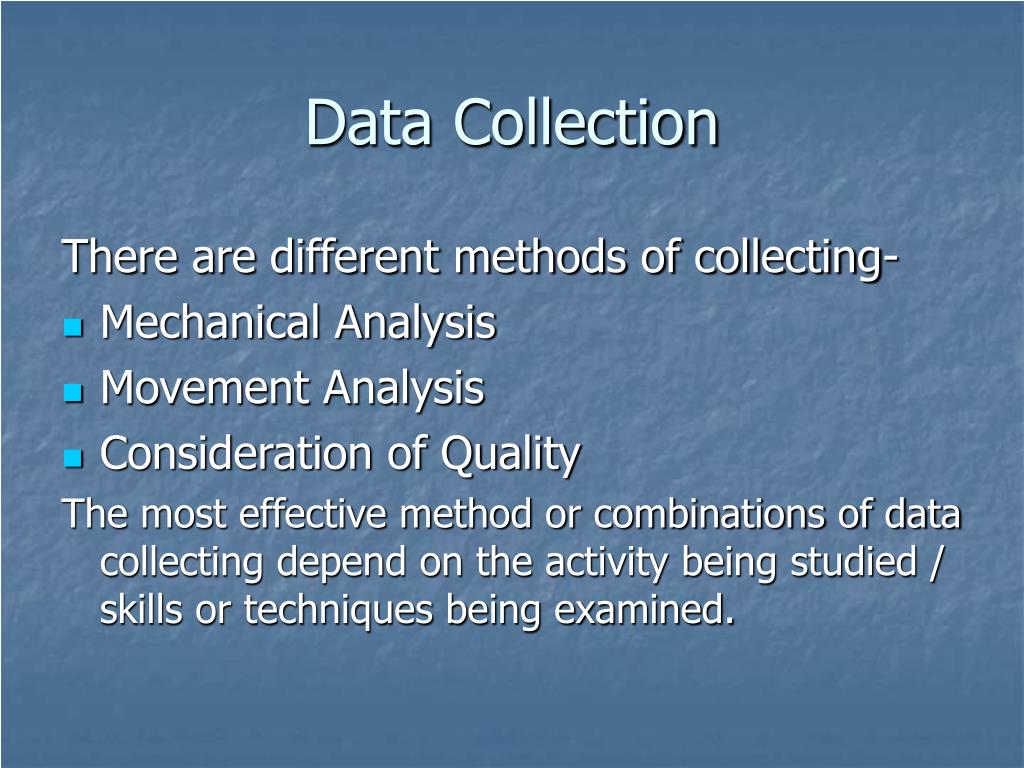 Data Collection

There are different methods of collecting-

- Mechanical Analysis
- Movement Analysis
- Consideration of Quality

The most effective method or combinations of data collecting depend on the activity being studied / skills or techniques being examined.